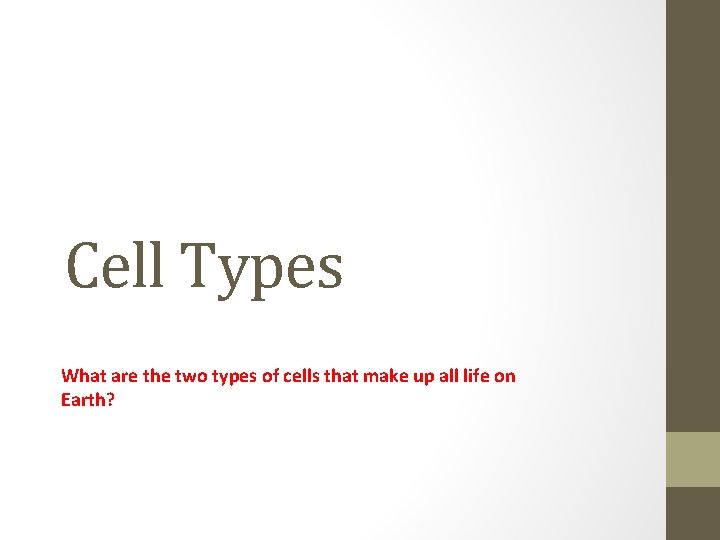 Cell Types

What are the two types of cells that make up all life on Earth?